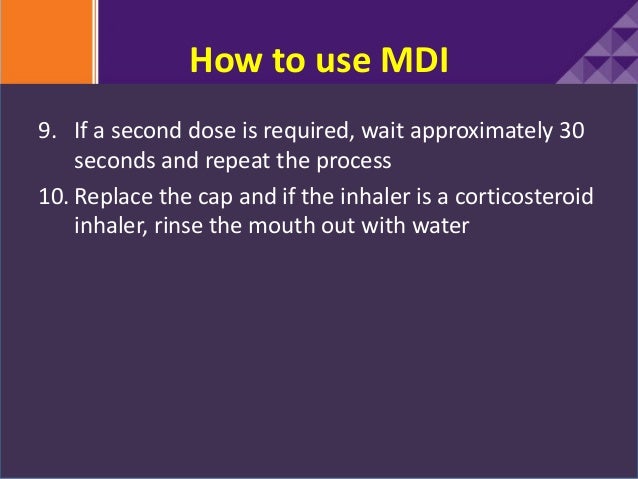 How to use MDI

9. If a second dose is required, wait approximately 30 seconds and repeat the process

10. Replace the cap and if the inhaler is a corticosteroid inhaler, rinse the mouth out with water